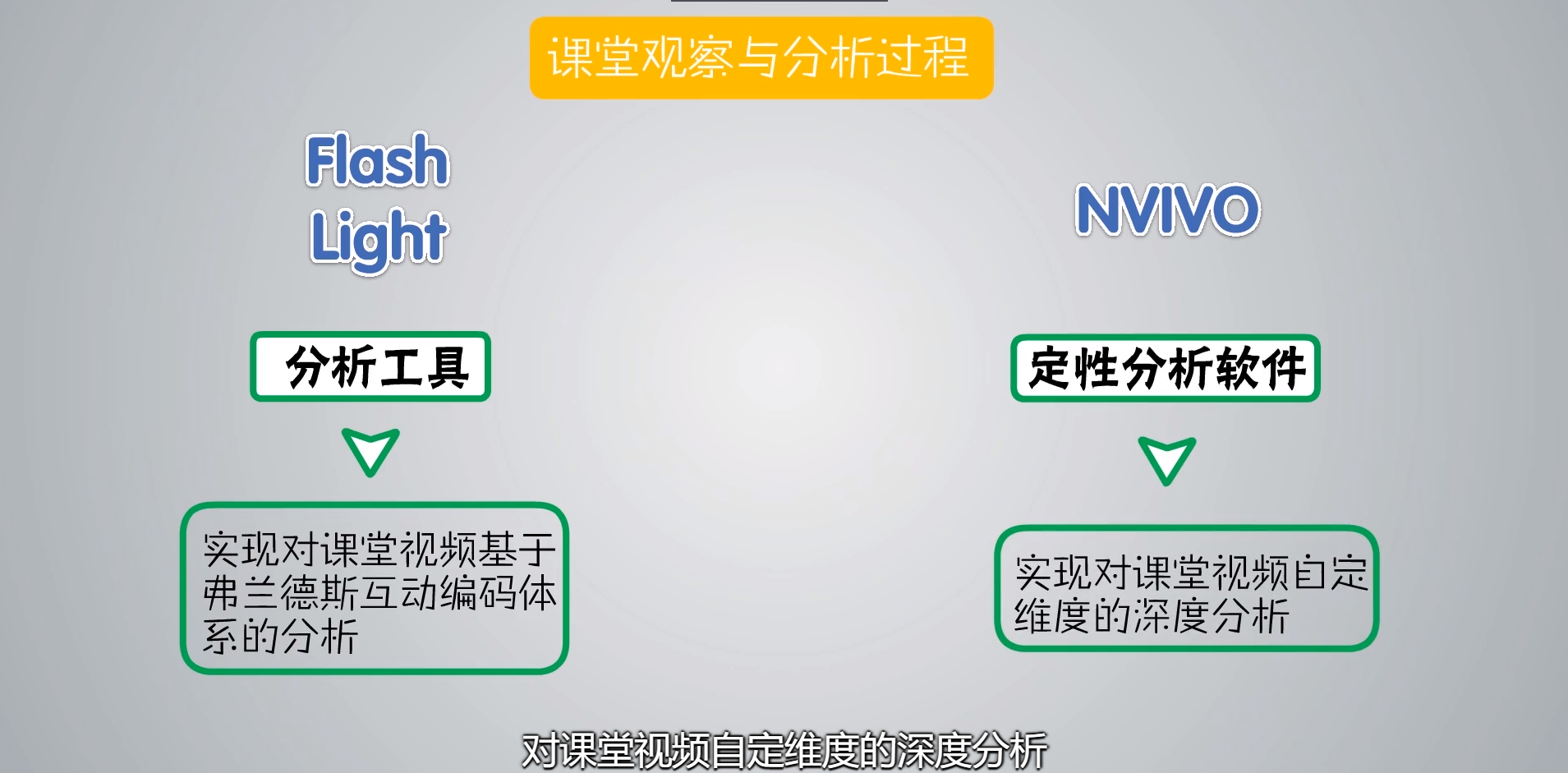 课堂观察与分析过程

Flash Light

分析工具

实现对课堂视频基于弗兰德斯互动编码体系的分析

NVIVO

定性分析软件

实现对课堂视频自定维度的深度分析

对课堂视频自定维度的深度分析